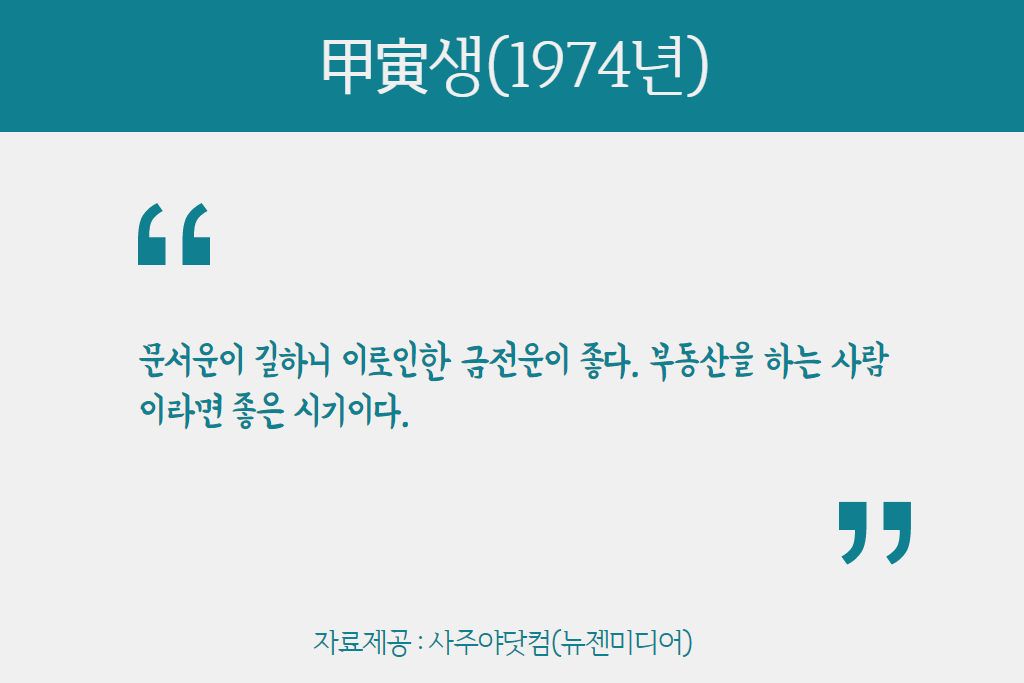 甲寅생(1974년)

“

문서운이 길하니 이로인한 금전운이 좋다. 부동산을 하는 사람이라면 좋은 시기이다.

”

자료제공 : 사주야닷컴(뉴젠미디어)